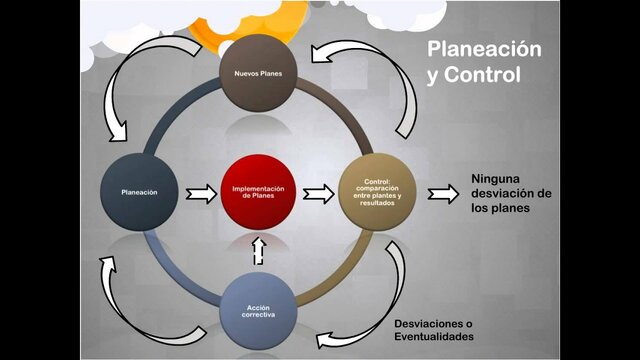 Planeación y Control

Nuevos Planes

Planeación

Implementación de Planes

Control: comparación entre plantes y resultados

Ninguna desviación de los planes

Acción correctiva

Desviaciones o Eventualidades